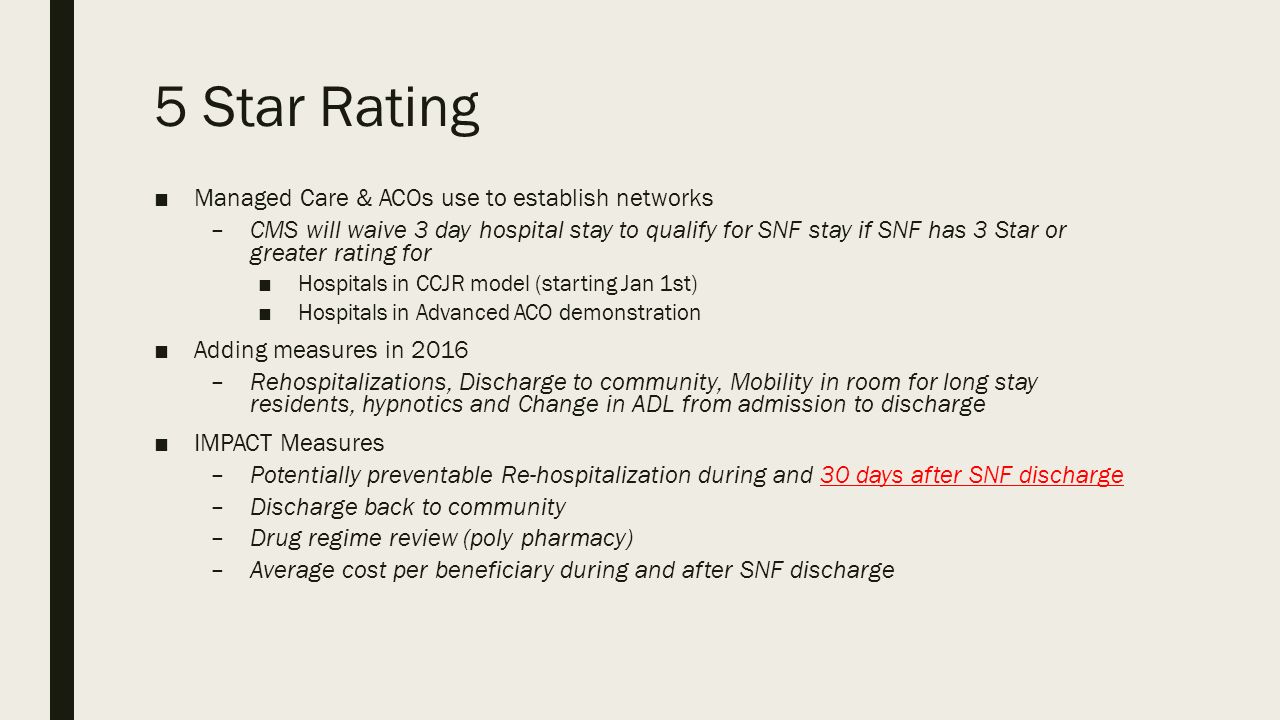 5 Star Rating

■ Managed Care & ACOs use to establish networks

– CMS will waive 3 day hospital stay to qualify for SNF stay if SNF has 3 Star or greater rating for

■ Hospitals in CCJR model (starting Jan 1st)

■ Hospitals in Advanced ACO demonstration

■ Adding measures in 2016

– Rehospitalizations, Discharge to community, Mobility in room for long stay residents, hypnotics and Change in ADL from admission to discharge

■ IMPACT Measures

– Potentially preventable Re-hospitalization during and 30 days after SNF discharge

– Discharge back to community

– Drug regime review (poly pharmacy)

– Average cost per beneficiary during and after SNF discharge